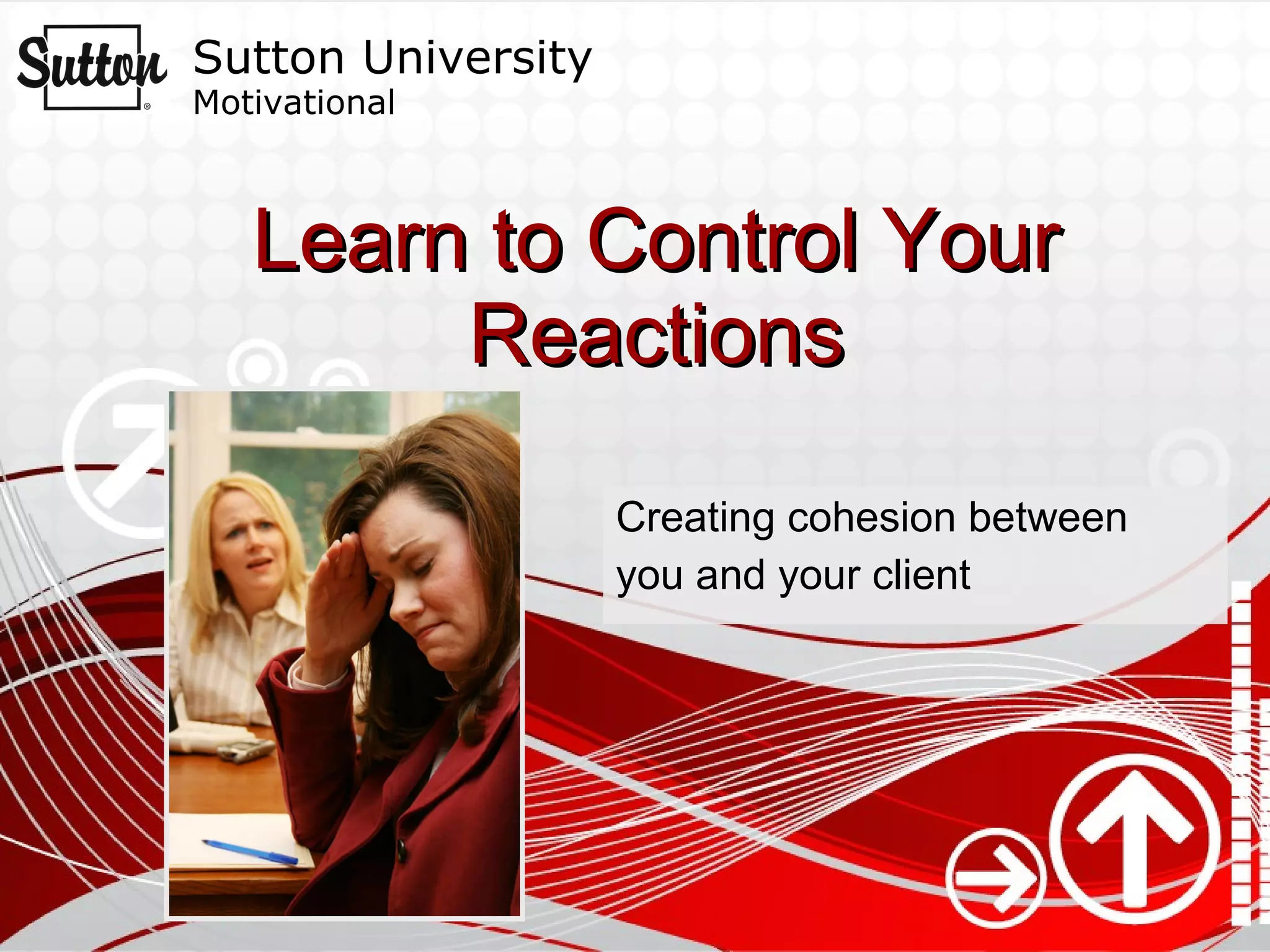 Sutton®

Sutton University
Motivational

Learn to Control Your Reactions

Creating cohesion between you and your client